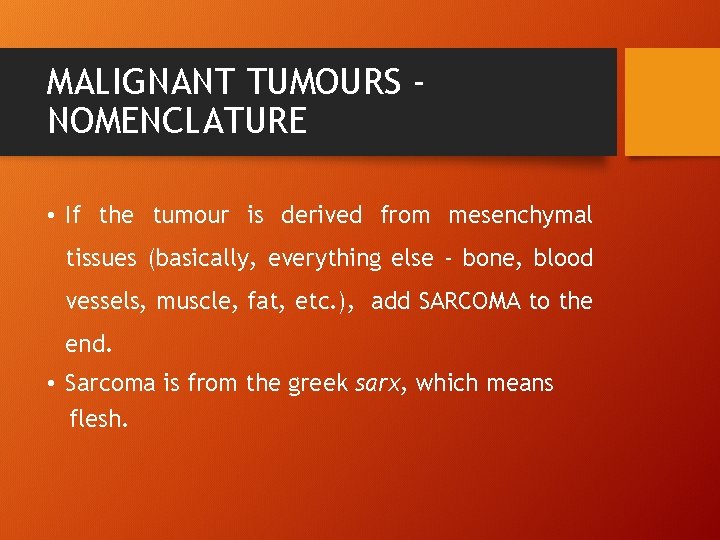 MALIGNANT TUMOURS - NOMENCLATURE

• If the tumour is derived from mesenchymal tissues (basically, everything else - bone, blood vessels, muscle, fat, etc.), add SARCOMA to the end.
• Sarcoma is from the greek sarx, which means flesh.